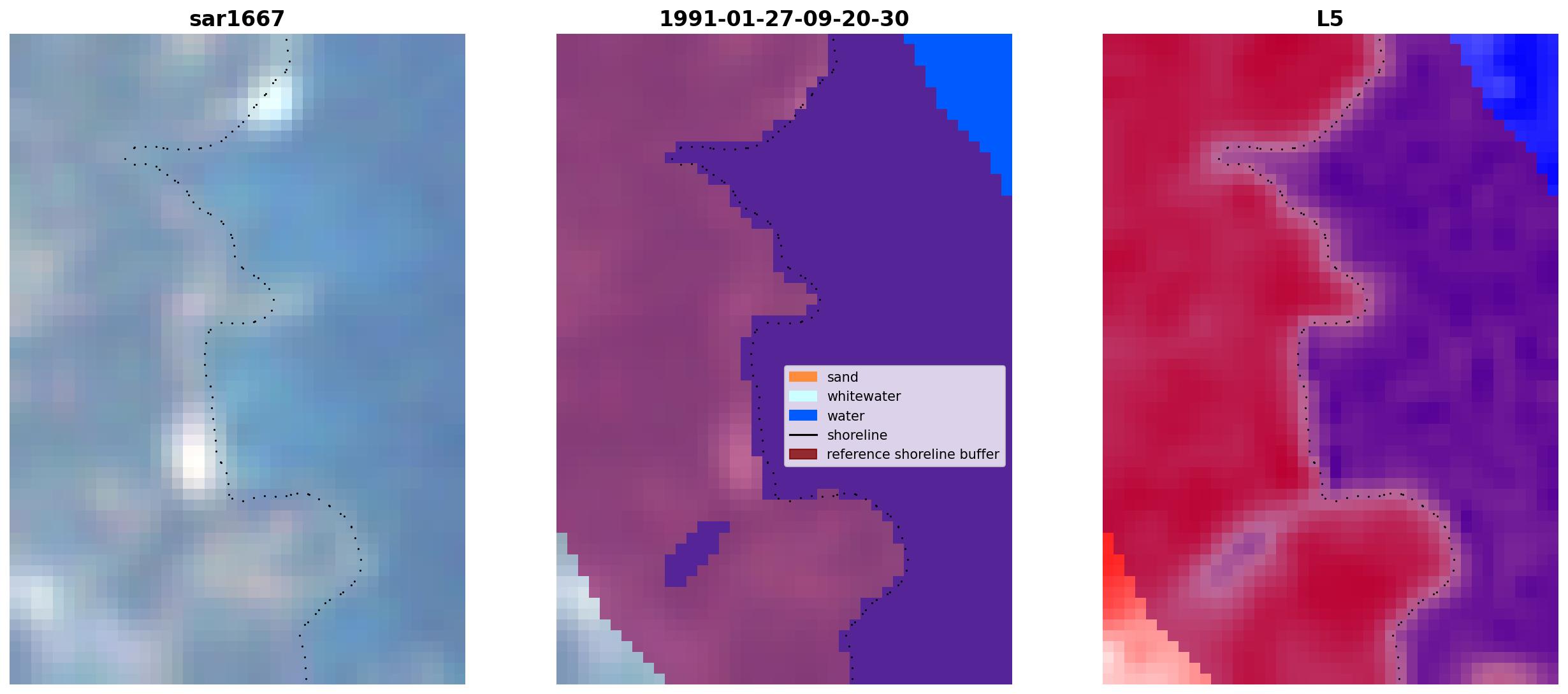 sar1667

1991-01-27-09-20-30

sand
whitewater
water
shoreline
reference shoreline buffer

L5